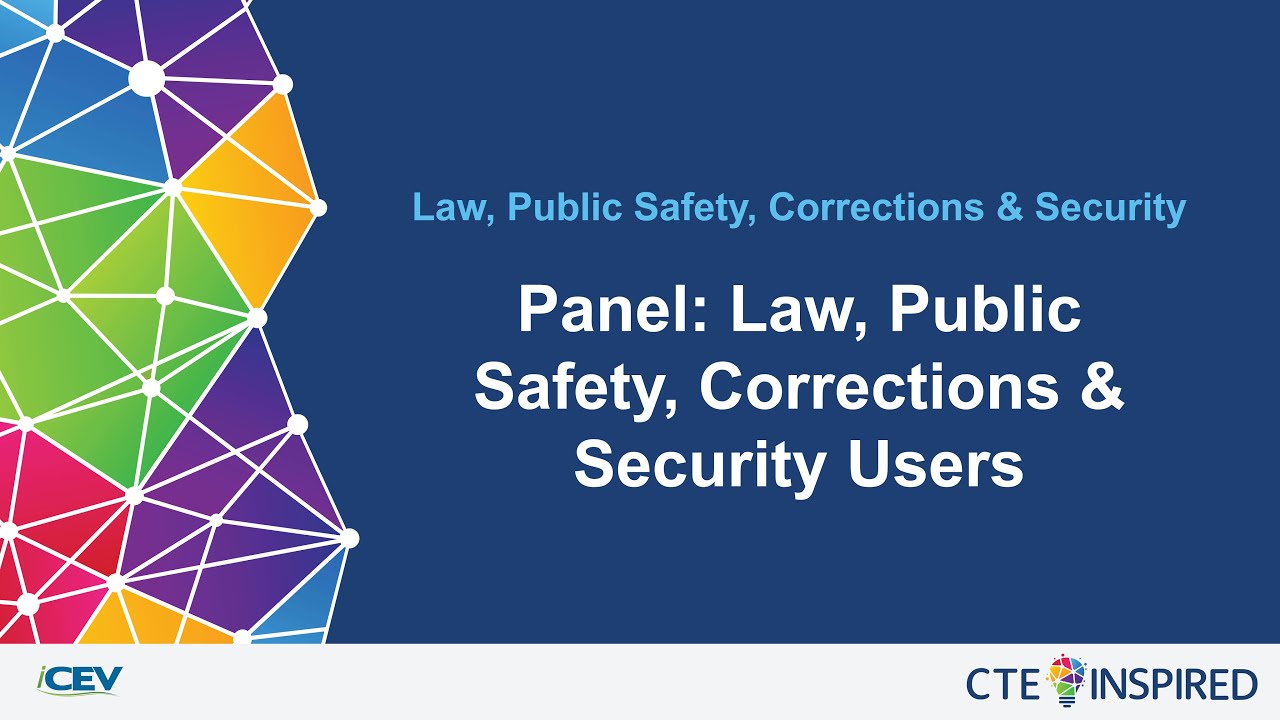 Law, Public Safety, Corrections & Security

Panel: Law, Public Safety, Corrections & Security Users

iCEV

CTE INSPIRED